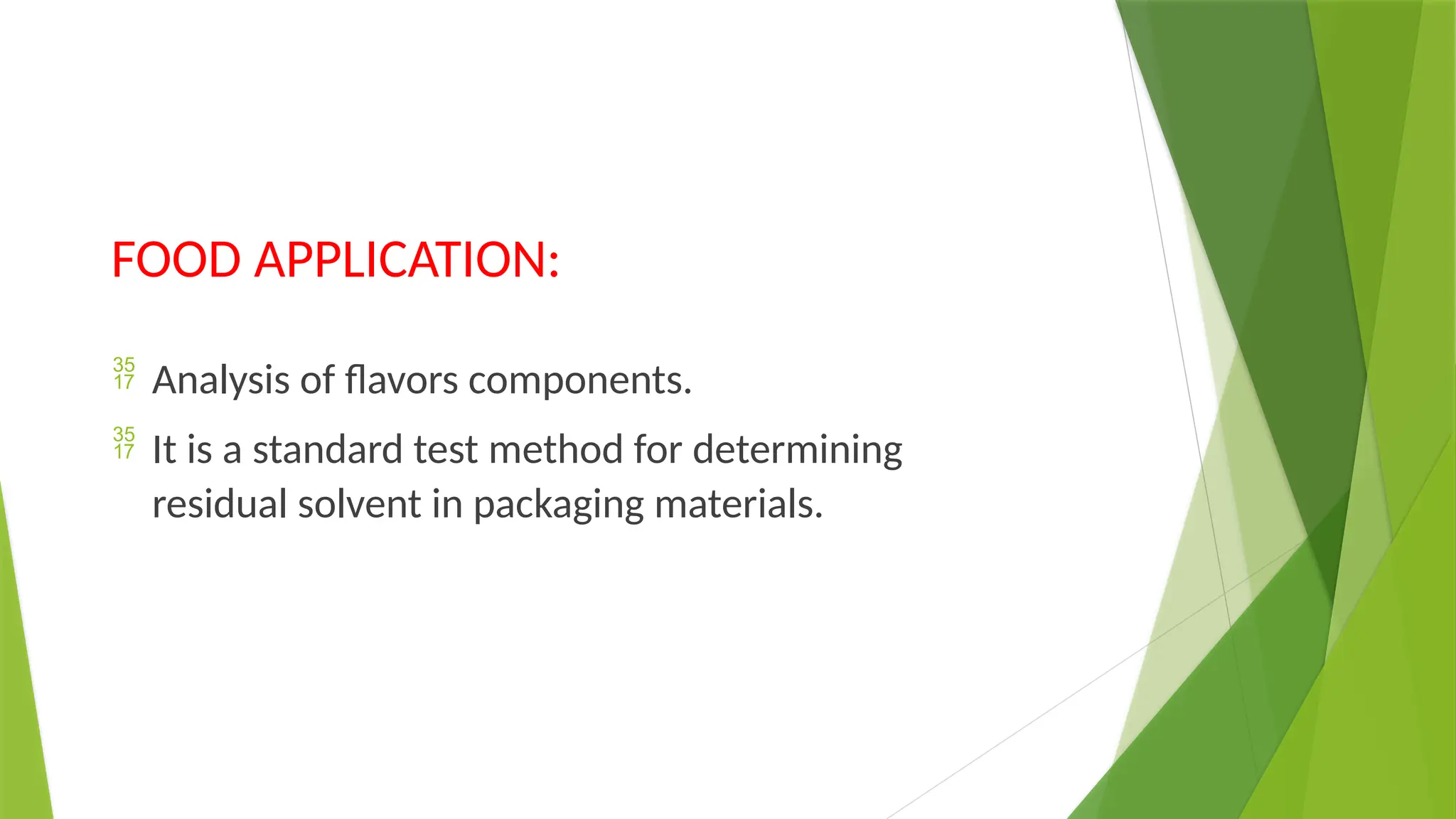 FOOD APPLICATION:

35 17 Analysis of flavors components.

35 17 It is a standard test method for determining residual solvent in packaging materials.